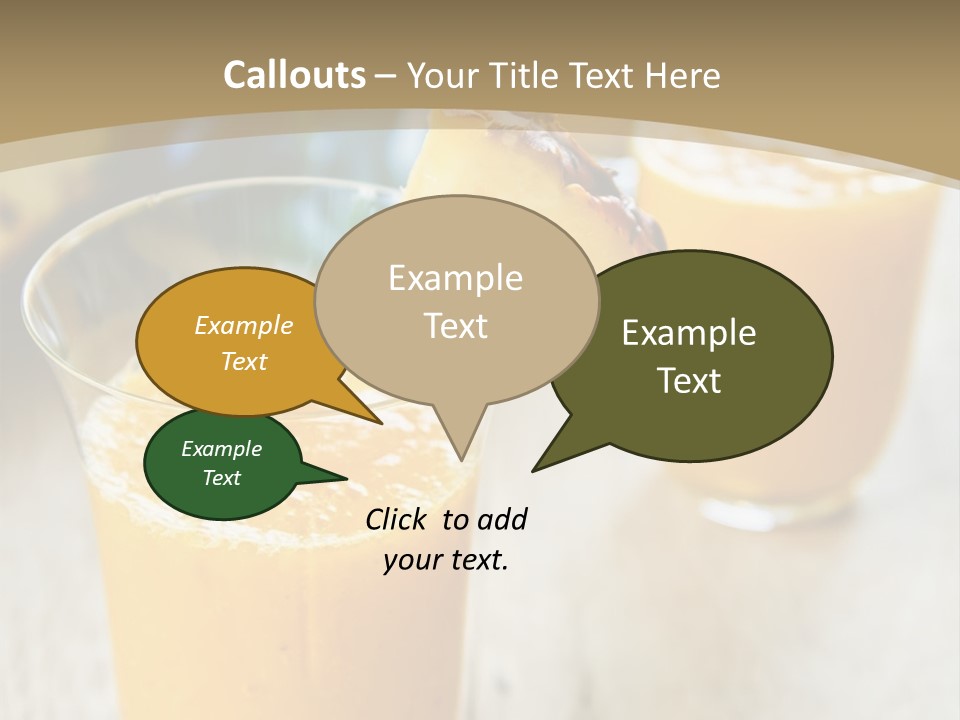 Callouts – Your Title Text Here

Example Text

Example Text

Example Text

Example Text

Click to add your text.